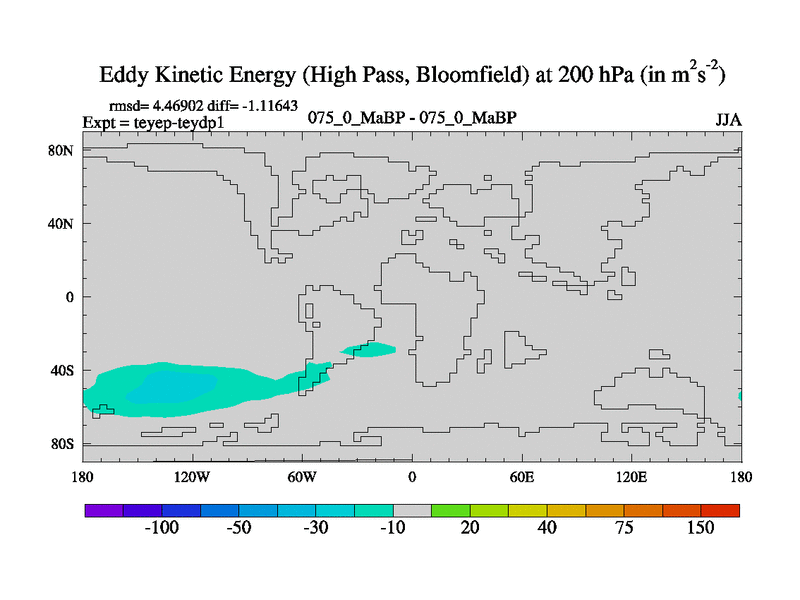 Eddy Kinetic Energy (High Pass, Bloomfield) at 200 hPa (in $m^2s^{-2}$)

rmsd= 4.46902 diff= -1.11643
Expt = teyep-teydp1
075_0_MaBP - 075_0_MaBP
JJA

80N
40N
0
40S
80S

180
120W
60W
0
60E
120E
180

-100
-50
-30
-10
20
40
75
150